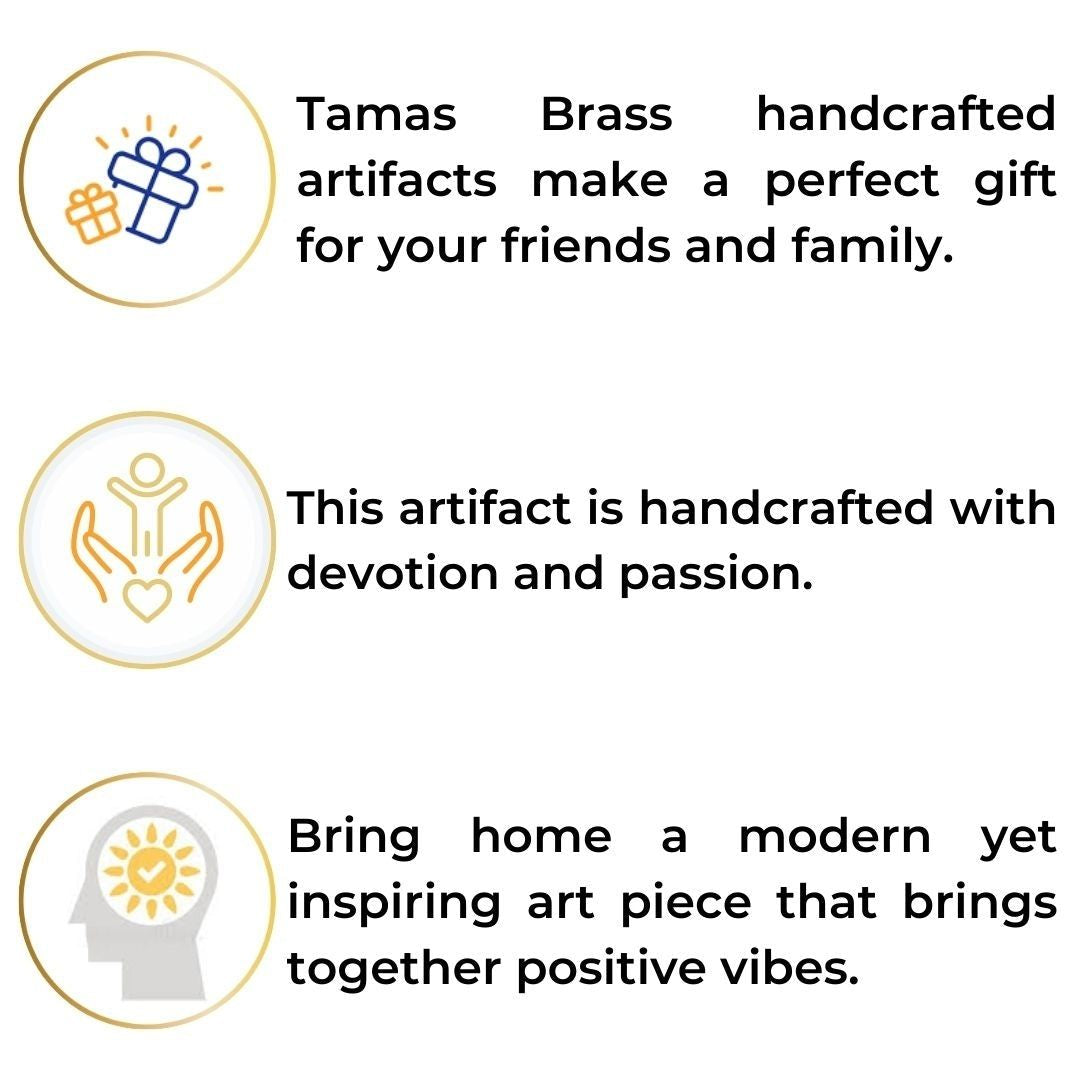 Tamas Brass handcrafted artifacts make a perfect gift for your friends and family.

This artifact is handcrafted with devotion and passion.

Bring home a modern yet inspiring art piece that brings together positive vibes.